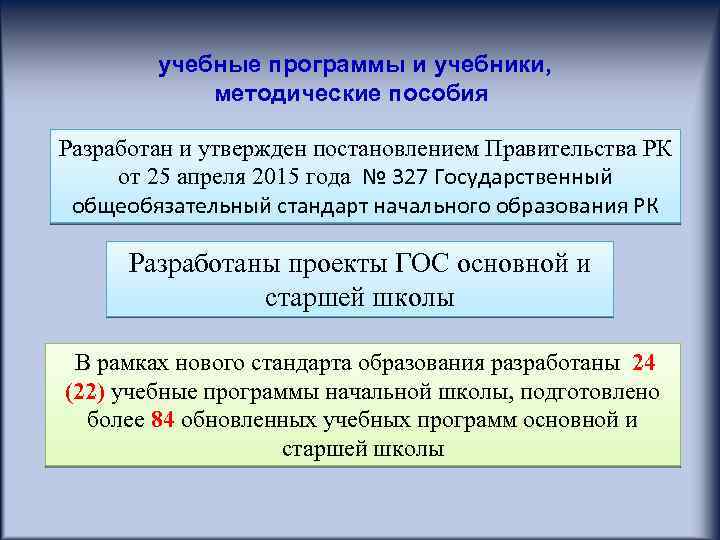 учебные программы и учебники, методические пособия

Разработан и утвержден постановлением Правительства РК от 25 апреля 2015 года № 327 Государственный общеобязательный стандарт начального образования РК

Разработаны проекты ГОС основной и старшей школы

В рамках нового стандарта образования разработаны 24 (22) учебные программы начальной школы, подготовлено более 84 обновленных учебных программ основной и старшей школы